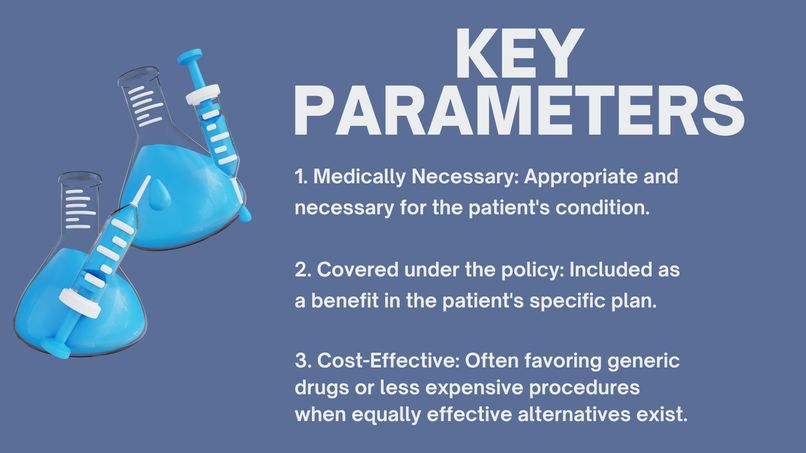 KEY PARAMETERS

1. Medically Necessary: Appropriate and necessary for the patient's condition.

2. Covered under the policy: Included as a benefit in the patient's specific plan.

3. Cost-Effective: Often favoring generic drugs or less expensive procedures when equally effective alternatives exist.